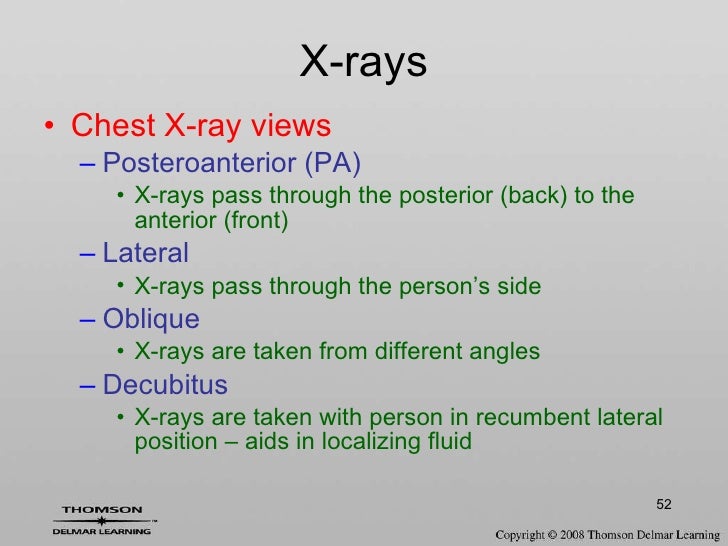 X-rays

• Chest X-ray views
– Posteroanterior (PA)
• X-rays pass through the posterior (back) to the anterior (front)
– Lateral
• X-rays pass through the person's side
– Oblique
• X-rays are taken from different angles
– Decubitus
• X-rays are taken with person in recumbent lateral position – aids in localizing fluid

52

THOMSON
DELMAR LEARNING

Copyright © 2008 Thomson Delmar Learning